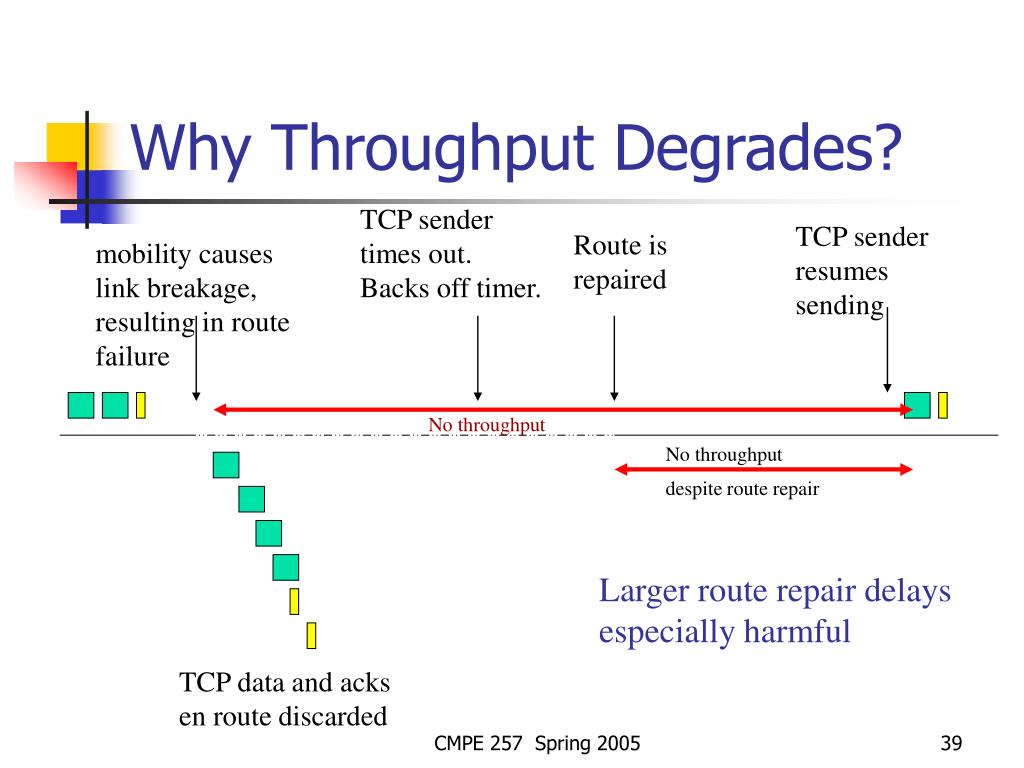 Why Throughput Degrades?

mobility causes link breakage, resulting in route failure

TCP sender times out. Backs off timer.

Route is repaired

TCP sender resumes sending

No throughput

No throughput despite route repair

Larger route repair delays especially harmful

TCP data and acks en route discarded

CMPE 257 Spring 2005

39